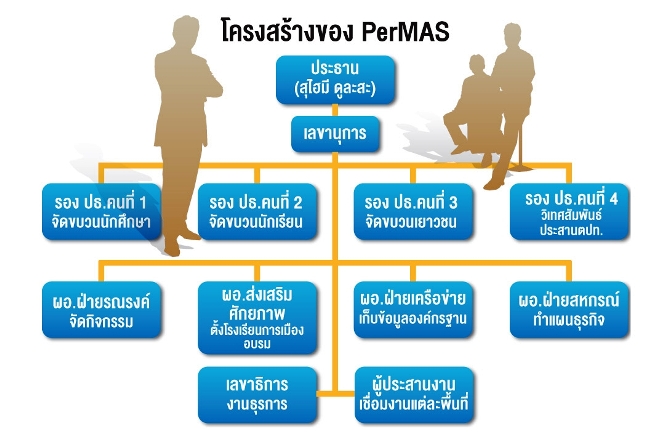 โครงสร้างของ PerMAS

ประธาน
(สุไฮมี ดูละสะ)

เลขานุการ

รอง ปธ.คนที่ 1
จัดขบวนนักศึกษา

รอง ปธ.คนที่ 2
จัดขบวนนักเรียน

รอง ปธ.คนที่ 3
จัดขบวนเยาวชน

รอง ปธ.คนที่ 4
วิเทศสัมพันธ์
ประสานตปท.

ผอ.ฝ่ายรณรงค์
จัดกิจกรรม

ผอ.ส่งเสริม
ศักยภาพ
ตั้งโรงเรียนการเมือง
อบรม

ผอ.ฝ่ายเครือข่าย
เก็บข้อมูลองค์กรฐาน

ผอ.ฝ่ายสหกรณ์
ทำแผนธุรกิจ

เลขาธิการ
งานธุรการ

ผู้ประสานงาน
เชื่อมงานแต่ละพื้นที่